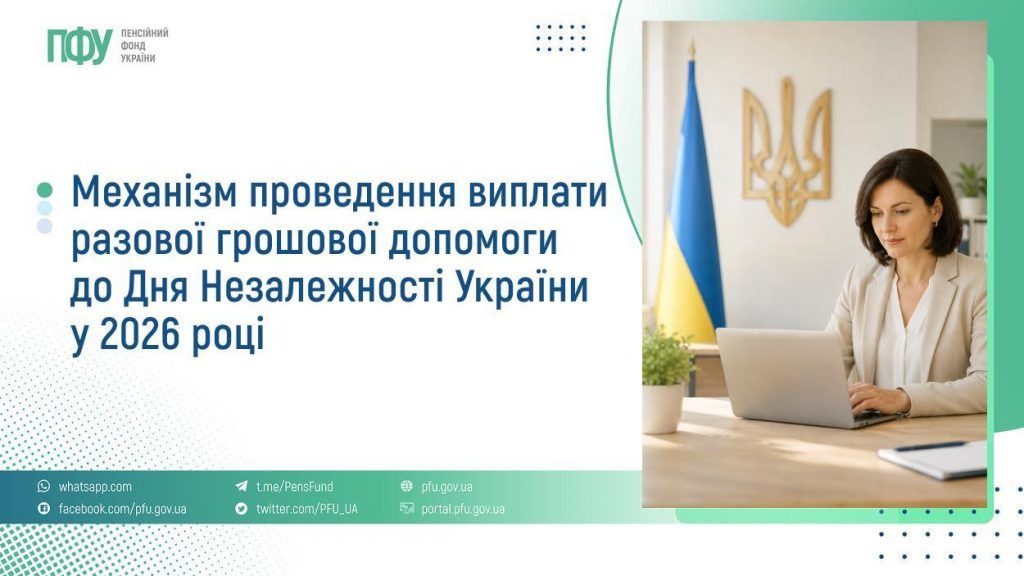 ПФУ ПЕНСІЙНИЙ ФОНД УКРАЇНИ

Механізм проведення виплати разової грошової допомоги до Дня Незалежності України у 2026 році

whatsapp.com
facebook.com/pfu.gov.ua
t.me/PensFund
twitter.com/PFU_UA
pfu.gov.ua
portal.pfu.gov.ua